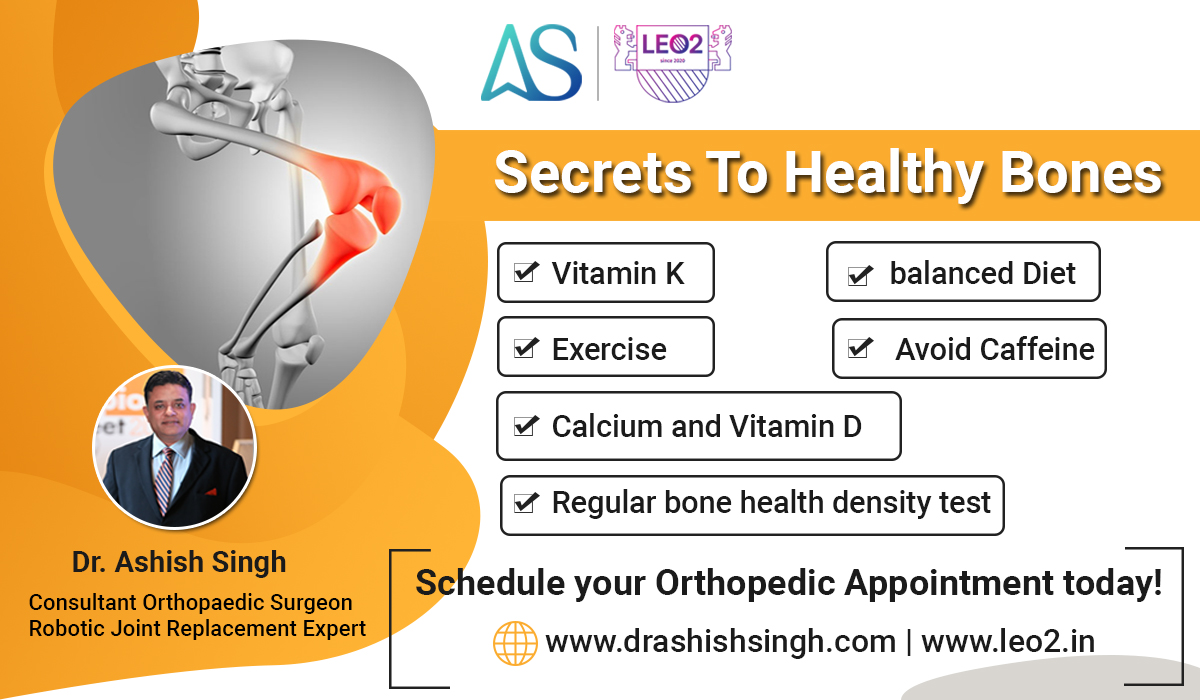 AS | LEO2 since 2020

Secrets To Healthy Bones

Vitamin K

balanced Diet

Exercise

Avoid Caffeine

Calcium and Vitamin D

Regular bone health density test

Dr. Ashish Singh

Consultant Orthopaedic Surgeon
Robotic Joint Replacement Expert

Schedule your Orthopedic Appointment today!

www.drashishsingh.com | www.leo2.in